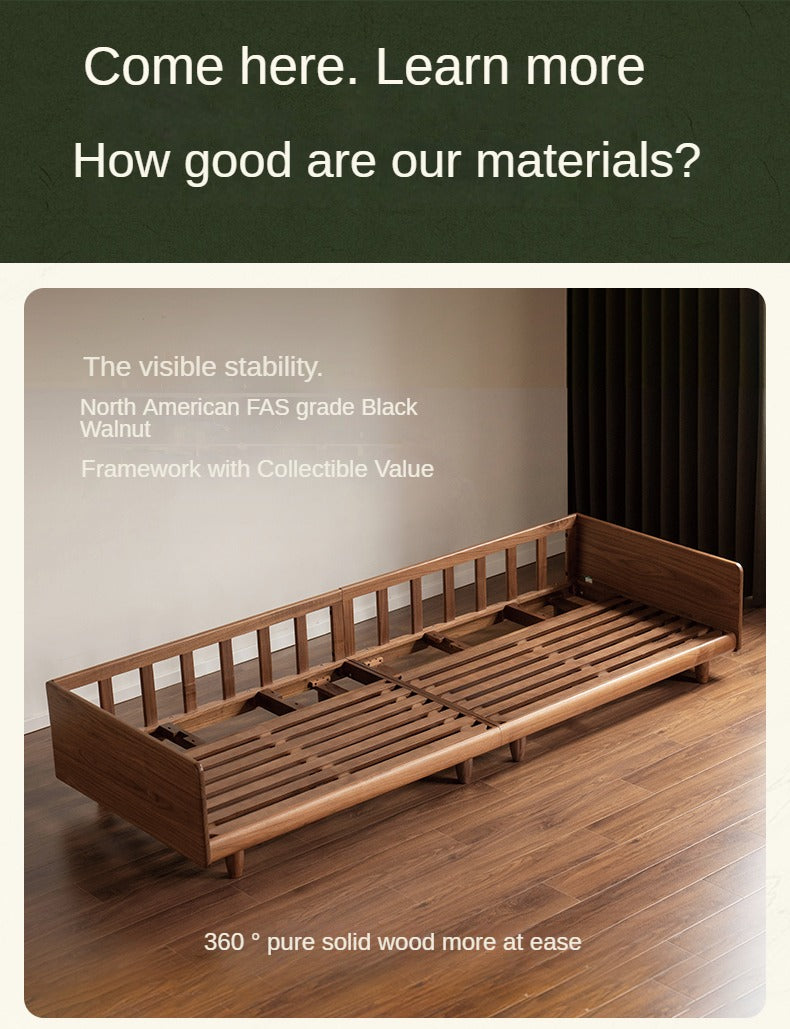 Come here. Learn more

How good are our materials?

The visible stability.

North American FAS grade Black Walnut

Framework with Collectible Value

360 ° pure solid wood more at ease